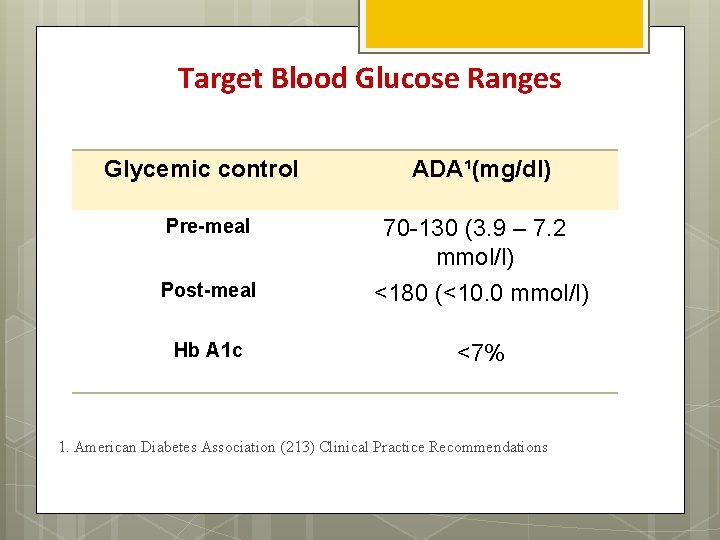 Target Blood Glucose Ranges

| Glycemic control | ADA¹(mg/dl) |
|---|---|
| Pre-meal | 70-130 (3.9 – 7.2 mmol/l) |
| Post-meal | <180 (<10.0 mmol/l) |
| Hb A1c | <7% |

1. American Diabetes Association (213) Clinical Practice Recommendations